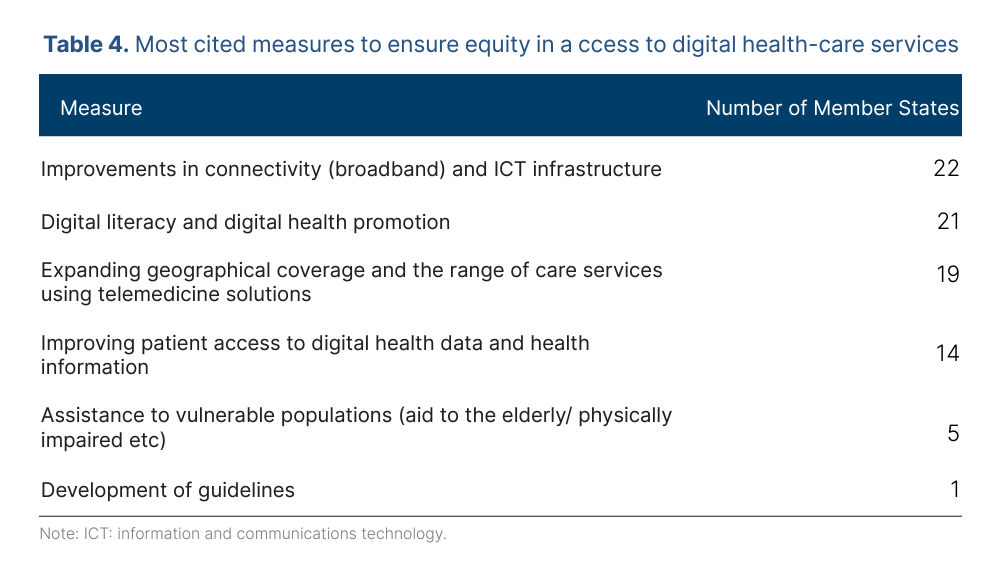 **Table 4.** Most cited measures to ensure equity in a ccess to digital health-care services

| Measure | Number of Member States |
|---|---|
| Improvements in connectivity (broadband) and ICT infrastructure | 22 |
| Digital literacy and digital health promotion | 21 |
| Expanding geographical coverage and the range of care services using telemedicine solutions | 19 |
| Improving patient access to digital health data and health information | 14 |
| Assistance to vulnerable populations (aid to the elderly/ physically impaired etc) | 5 |
| Development of guidelines | 1 |

Note: ICT: information and communications technology.